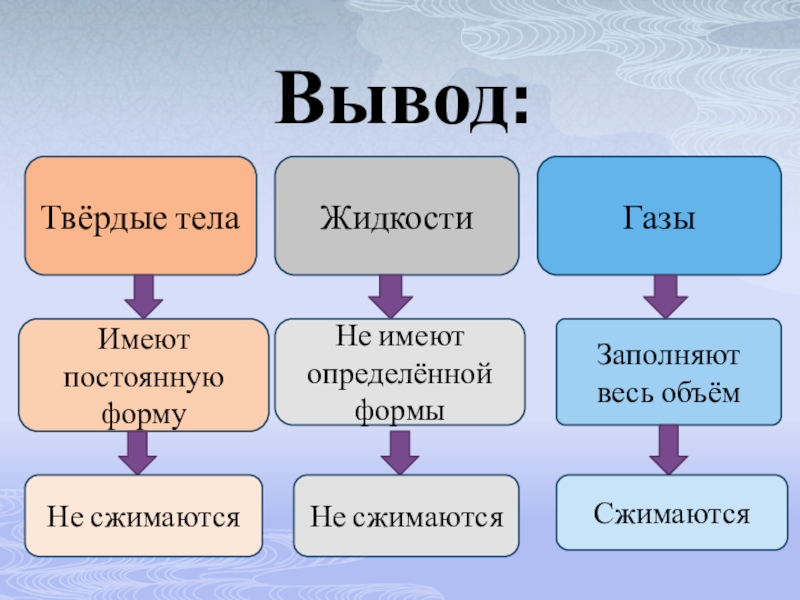 Вывод:

Твёрдые тела

Имеют постоянную форму

Не сжимаются

Жидкости

Не имеют определённой формы

Не сжимаются

Газы

Заполняют весь объём

Сжимаются